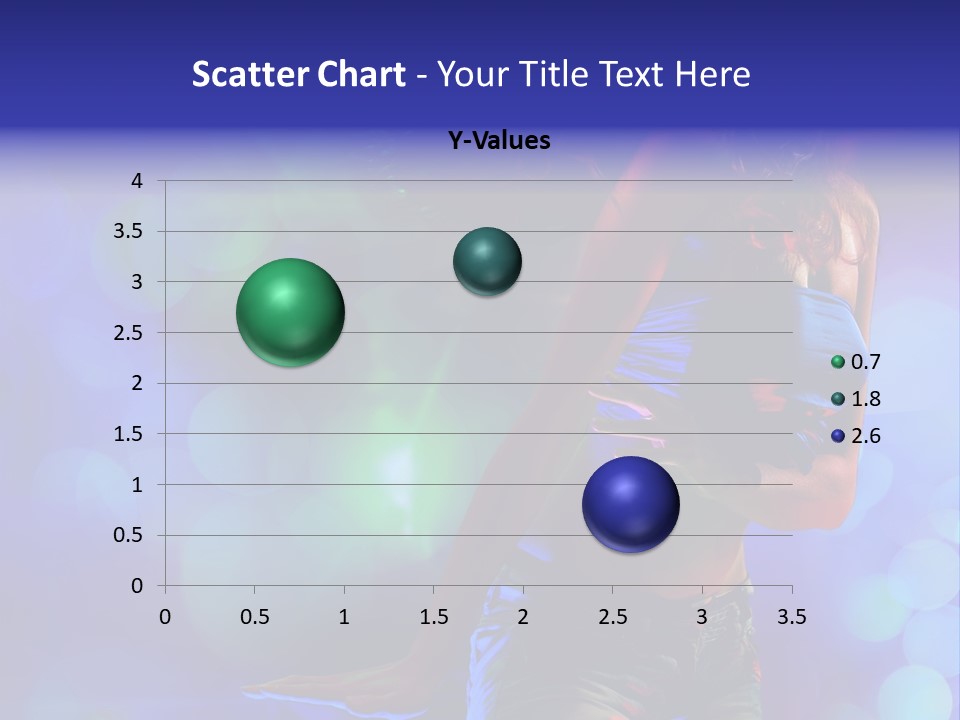 Scatter Chart - Your Title Text Here

Y-Values

4
3.5
3
2.5
2
1.5
1
0.5
0

0 0.5 1 1.5 2 2.5 3 3.5

0.7
1.8
2.6